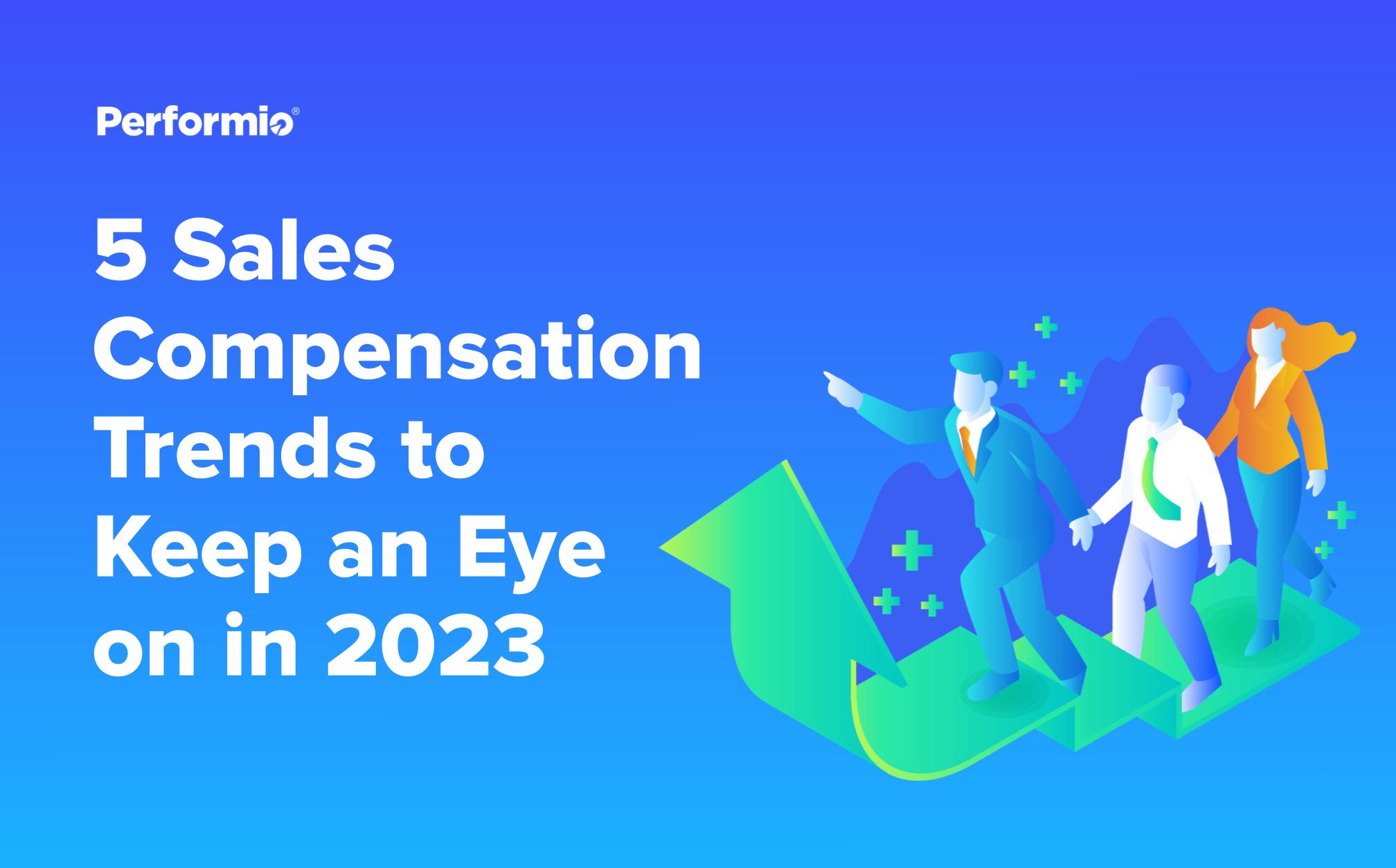 Performio®

5 Sales Compensation Trends to Keep an Eye on in 2023